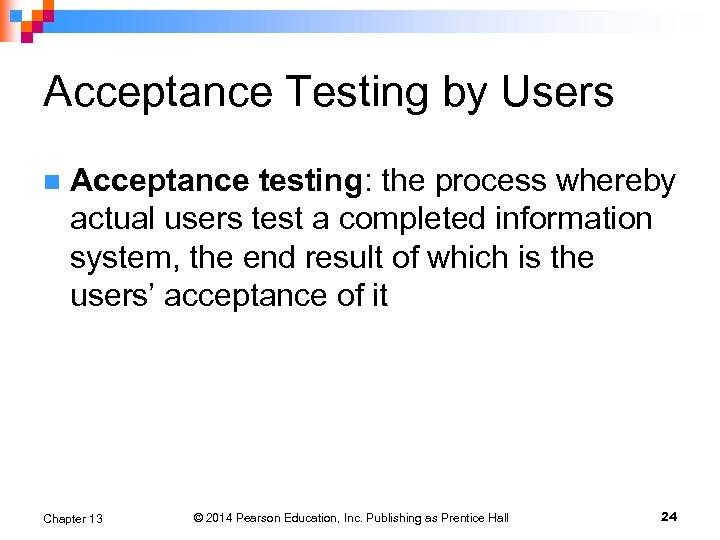 Acceptance Testing by Users

Acceptance testing: the process whereby actual users test a completed information system, the end result of which is the users' acceptance of it

Chapter 13 © 2014 Pearson Education, Inc. Publishing as Prentice Hall 24